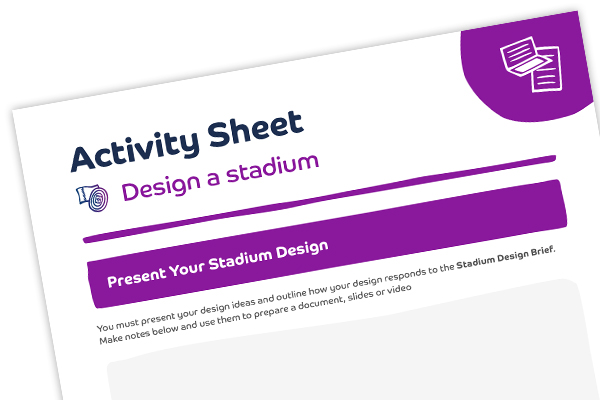 Activity Sheet

Design a stadium

Present Your Stadium Design

You must present your design ideas and outline how your design responds to the Stadium Design Brief. Make notes below and use them to prepare a document, slides or video